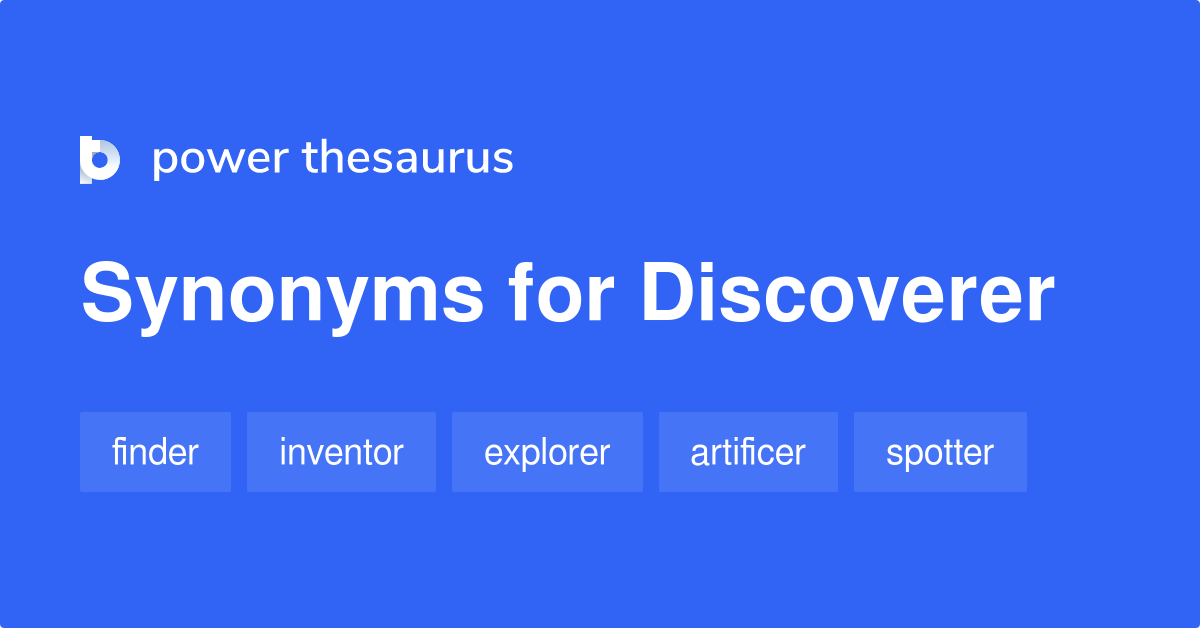 power thesaurus

Synonyms for Discoverer

finder inventor explorer artificer spotter